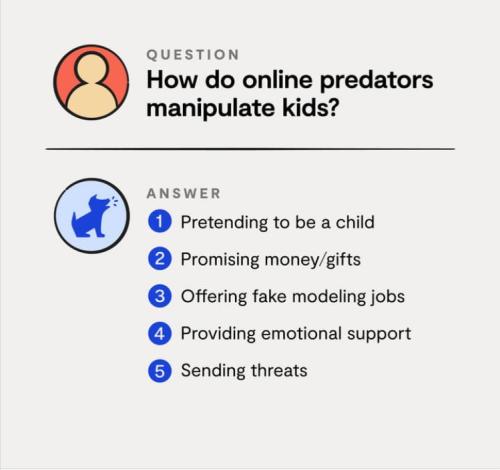 QUESTION
How do online predators manipulate kids?

ANSWER
1 Pretending to be a child
2 Promising money/gifts
3 Offering fake modeling jobs
4 Providing emotional support
5 Sending threats